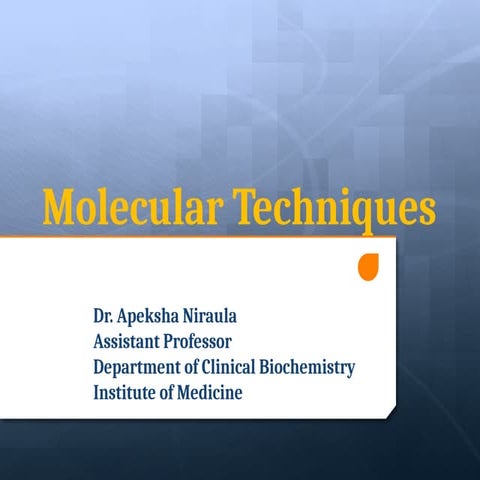 Molecular Techniques

Dr. Apeksha Niraula
Assistant Professor
Department of Clinical Biochemistry
Institute of Medicine